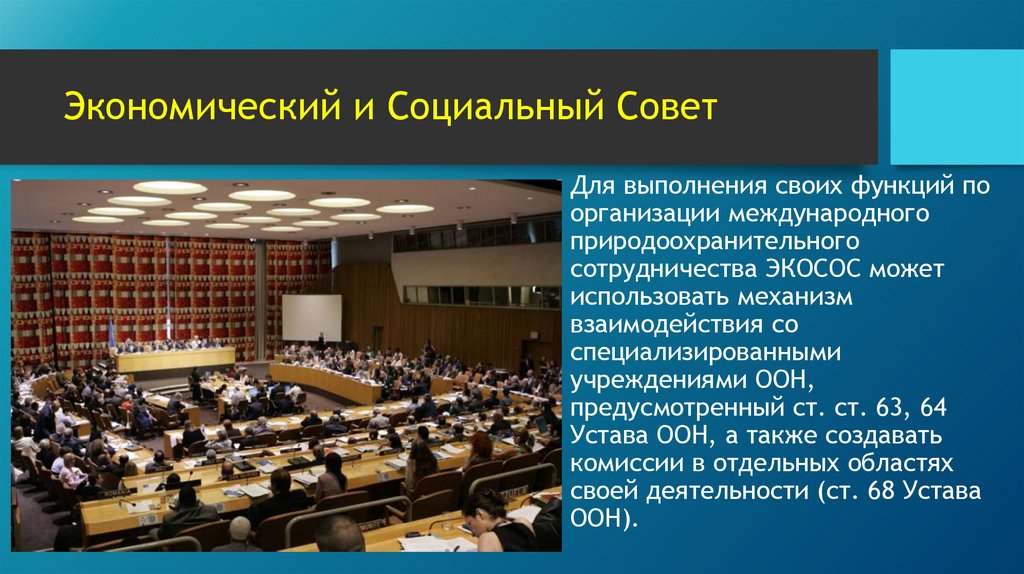 Экономический и Социальный Совет

Для выполнения своих функций по организации международного природоохранительного сотрудничества ЭКОСОС может использовать механизм взаимодействия со специализированными учреждениями ООН, предусмотренный ст. ст. 63, 64 Устава ООН, а также создавать комиссии в отдельных областях своей деятельности (ст. 68 Устава ООН).